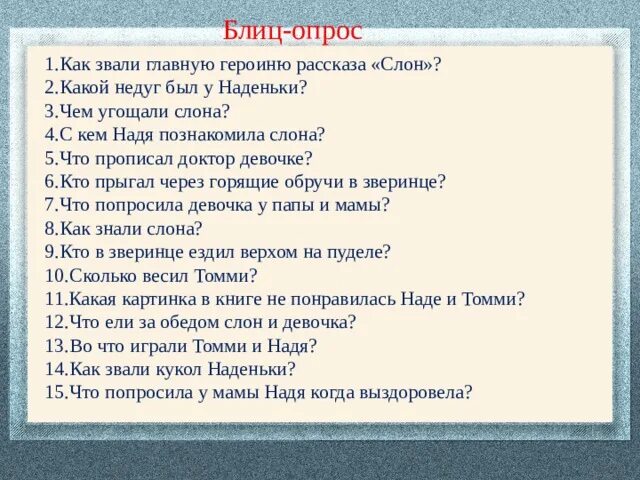 Блиц-опрос

1.Как звали главную героиню рассказа «Слон»?
2.Какой недуг был у Наденьки?
3.Чем угощали слона?
4.С кем Надя познакомила слона?
5.Что прописал доктор девочке?
6.Кто прыгал через горящие обручи в зверинце?
7.Что попросила девочка у папы и мамы?
8.Как знали слона?
9.Кто в зверинце ездил верхом на пуделе?
10.Сколько весил Томми?
11.Какая картинка в книге не понравилась Наде и Томми?
12.Что ели за обедом слон и девочка?
13.Во что играли Томми и Надя?
14.Как звали кукол Наденьки?
15.Что попросила у мамы Надя когда выздоровела?